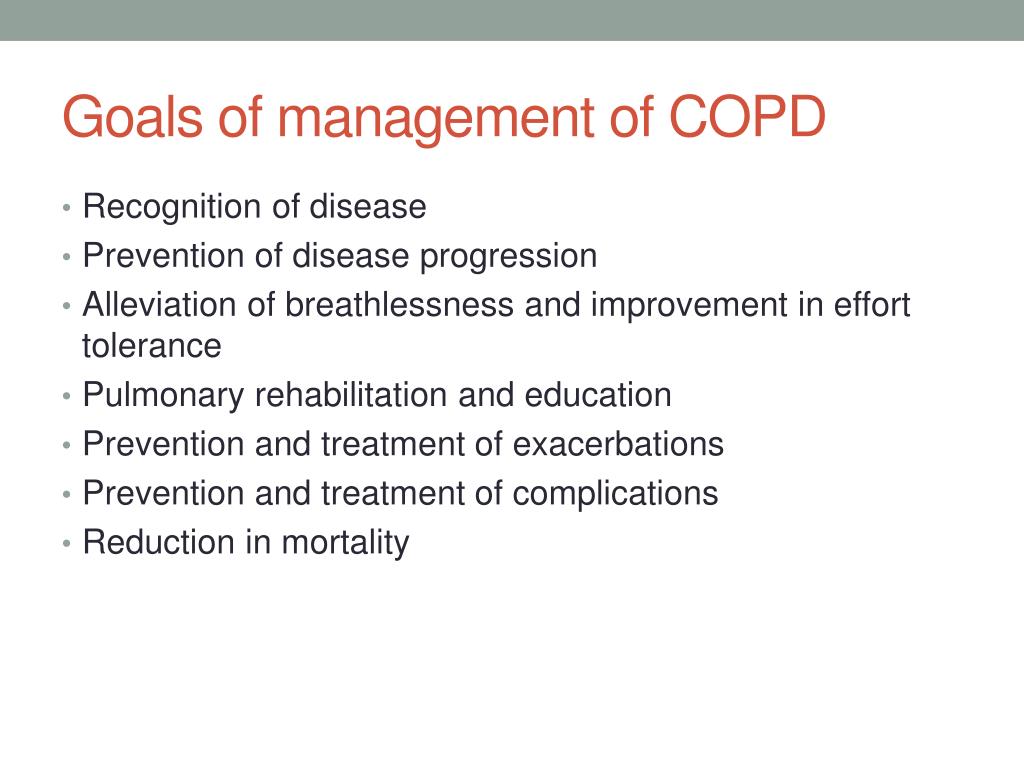 Goals of management of COPD

• Recognition of disease
• Prevention of disease progression
• Alleviation of breathlessness and improvement in effort tolerance
• Pulmonary rehabilitation and education
• Prevention and treatment of exacerbations
• Prevention and treatment of complications
• Reduction in mortality